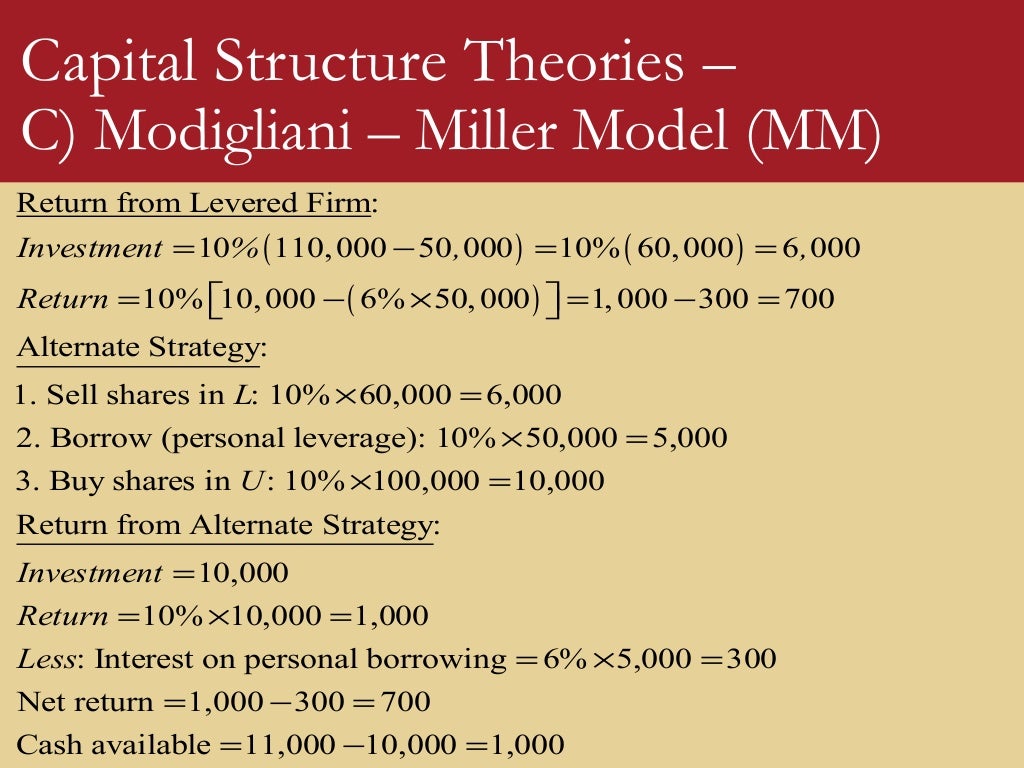 Capital Structure Theories – C) Modigliani – Miller Model (MM)

Return from Levered Firm:

$Investment = 10\%(110,000 - 50,000) = 10\%(60,000) = 6,000$

$Return = 10\%[10,000 - (6\% \times 50,000)] = 1,000 - 300 = 700$

Alternate Strategy:

1. Sell shares in $L$: $10\% \times 60,000 = 6,000$

2. Borrow (personal leverage): $10\% \times 50,000 = 5,000$

3. Buy shares in $U$: $10\% \times 100,000 = 10,000$

Return from Alternate Strategy:

$Investment = 10,000$

$Return = 10\% \times 10,000 = 1,000$

$Less$: Interest on personal borrowing $= 6\% \times 5,000 = 300$

Net return $= 1,000 - 300 = 700$

Cash available $= 11,000 - 10,000 = 1,000$